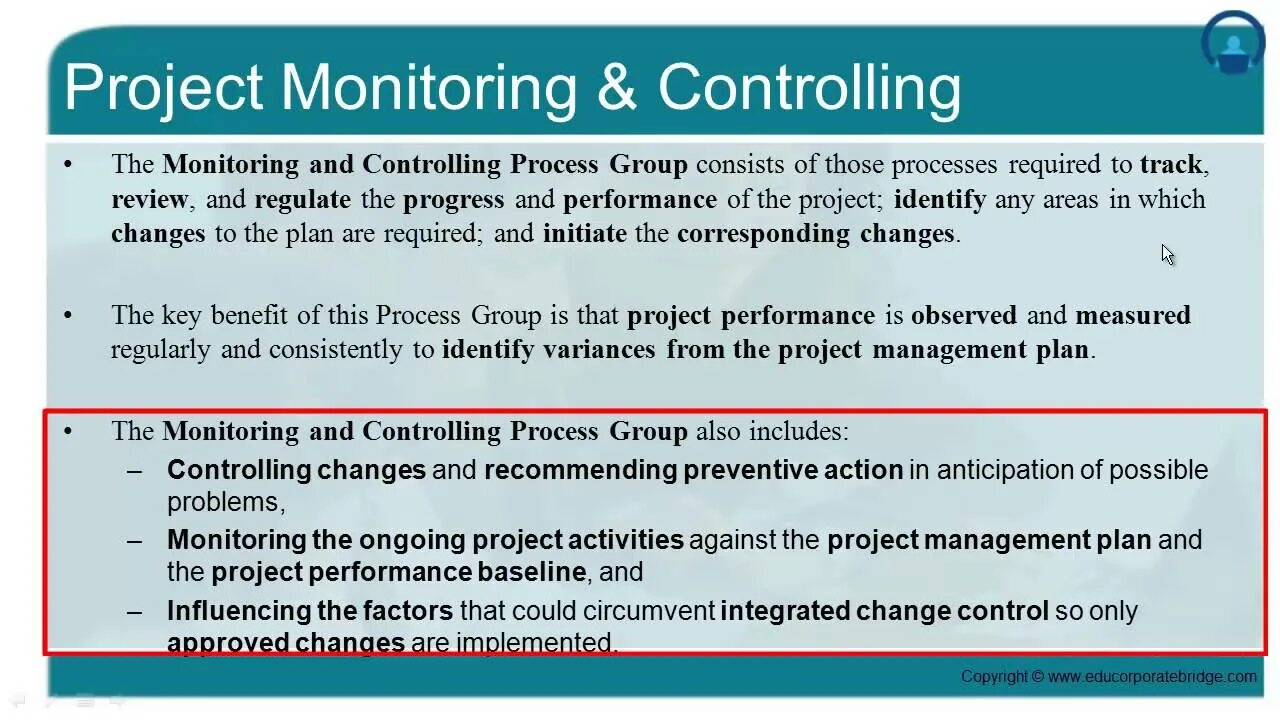 Project Monitoring & Controlling

• The Monitoring and Controlling Process Group consists of those processes required to track, review, and regulate the progress and performance of the project; identify any areas in which changes to the plan are required; and initiate the corresponding changes.

• The key benefit of this Process Group is that project performance is observed and measured regularly and consistently to identify variances from the project management plan.

• The Monitoring and Controlling Process Group also includes:
– Controlling changes and recommending preventive action in anticipation of possible problems,
– Monitoring the ongoing project activities against the project management plan and the project performance baseline, and
– Influencing the factors that could circumvent integrated change control so only approved changes are implemented.

Copyright © www.educorporatebridge.com